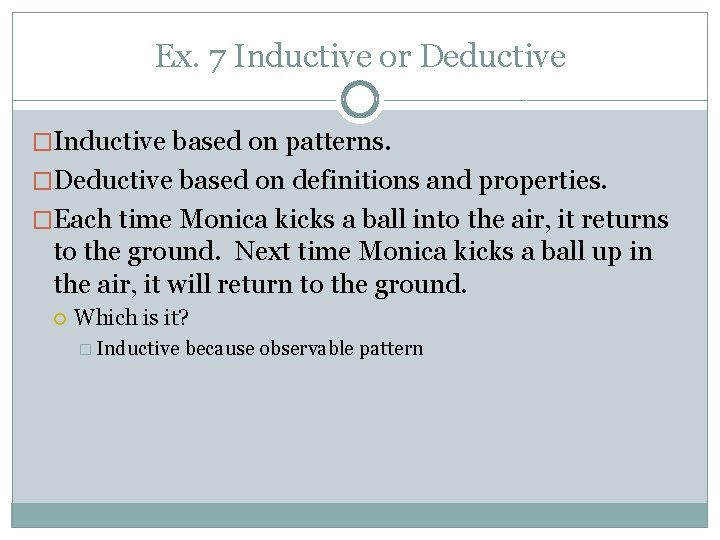 Ex. 7 Inductive or Deductive

Inductive based on patterns.

Deductive based on definitions and properties.

Each time Monica kicks a ball into the air, it returns to the ground. Next time Monica kicks a ball up in the air, it will return to the ground.

Which is it?

Inductive because observable pattern